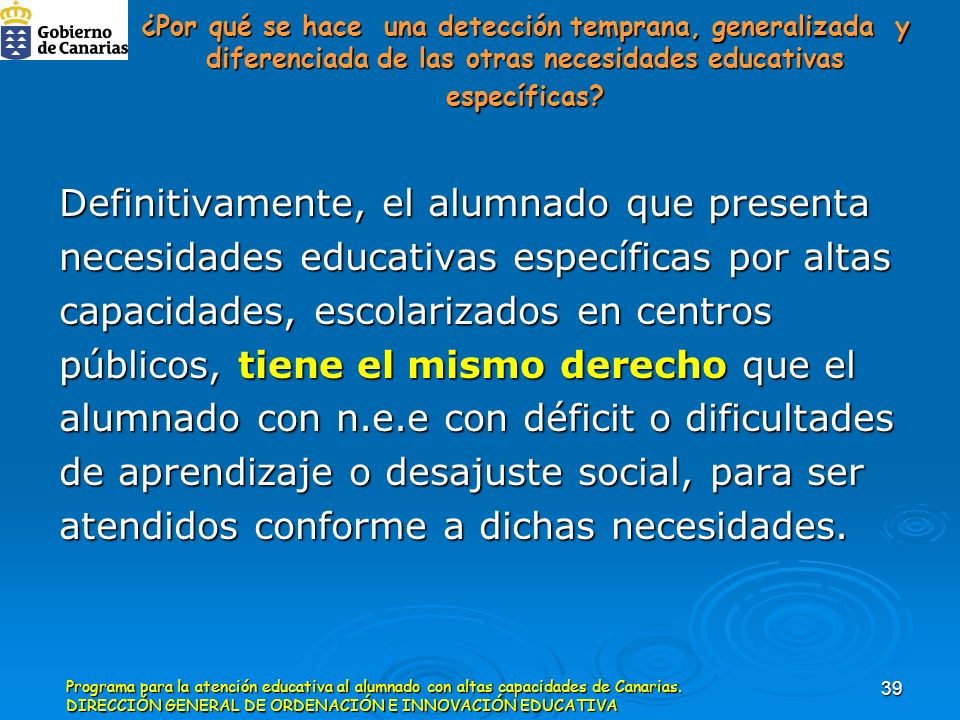 Gobierno de Canarias

¿Por qué se hace una detección temprana, generalizada y diferenciada de las otras necesidades educativas específicas?

Definitivamente, el alumnado que presenta necesidades educativas específicas por altas capacidades, escolarizados en centros públicos, tiene el mismo derecho que el alumnado con n.e.e con déficit o dificultades de aprendizaje o desajuste social, para ser atendidos conforme a dichas necesidades.

Programa para la atención educativa al alumnado con altas capacidades de Canarias.
DIRECCIÓN GENERAL DE ORDENACIÓN E INNOVACIÓN EDUCATIVA

39